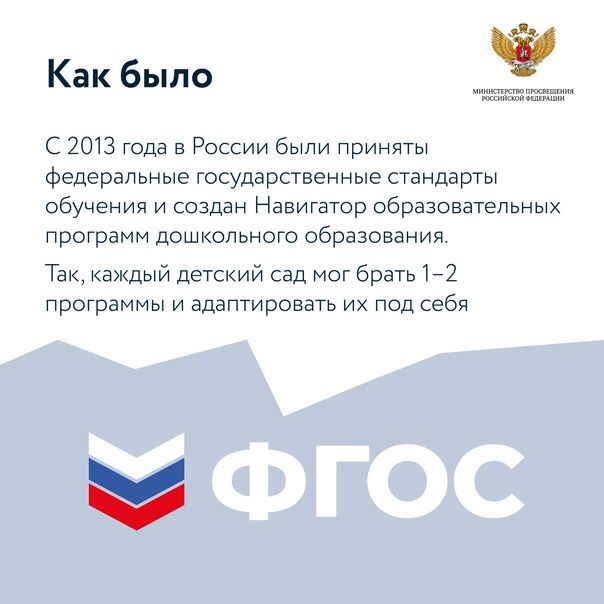 Как было

МИНИСТЕРСТВО ПРОСВЕЩЕНИЯ РОССИЙСКОЙ ФЕДЕРАЦИИ

С 2013 года в России были приняты федеральные государственные стандарты обучения и создан Навигатор образовательных программ дошкольного образования.

Так, каждый детский сад мог брать 1–2 программы и адаптировать их под себя

ФГОС